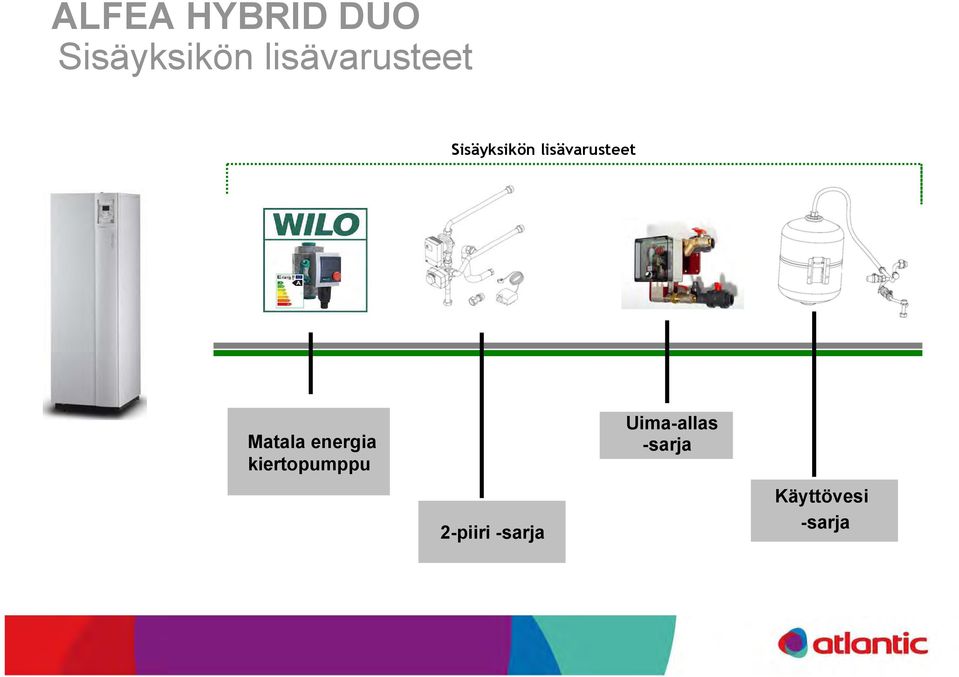 ALFEA HYBRID DUO
Sisäyksikön lisävarusteet

Sisäyksikön lisävarusteet

WILO

Matala energia kiertopumppu

2-piiri -sarja

Uima-allas -sarja

Käyttövesi -sarja

atlantic